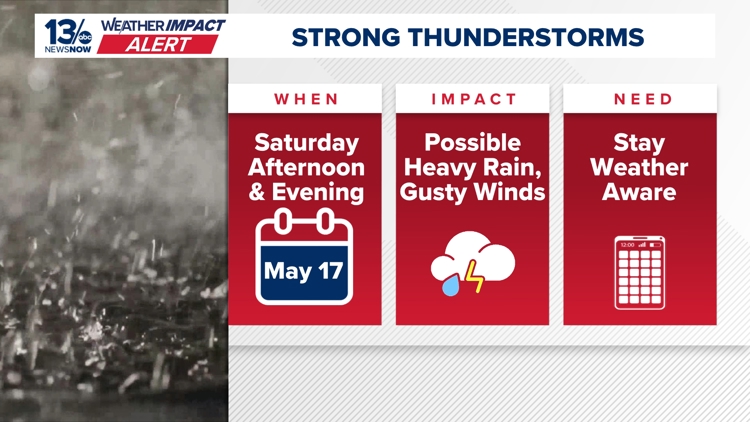 13 abc NEWSNOW

WEATHER IMPACT ALERT

STRONG THUNDERSTORMS

WHEN

Saturday Afternoon & Evening

May 17

IMPACT

Possible Heavy Rain, Gusty Winds

NEED

Stay Weather Aware

12:00